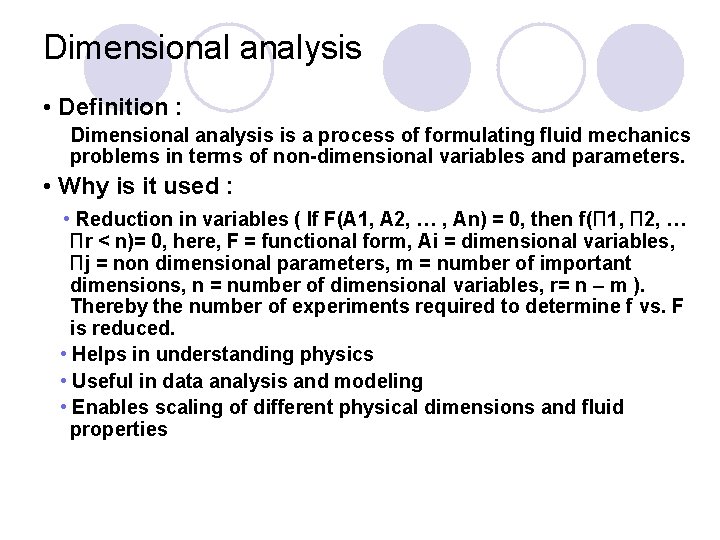 Dimensional analysis

• Definition :

Dimensional analysis is a process of formulating fluid mechanics problems in terms of non-dimensional variables and parameters.

• Why is it used :

• Reduction in variables ( If F(A1, A2, … , An) = 0, then f(Π1, Π2, … Πr < n)= 0, here, F = functional form, Ai = dimensional variables, Πj = non dimensional parameters, m = number of important dimensions, n = number of dimensional variables, r= n – m ). Thereby the number of experiments required to determine f vs. F is reduced.

• Helps in understanding physics

• Useful in data analysis and modeling

• Enables scaling of different physical dimensions and fluid properties